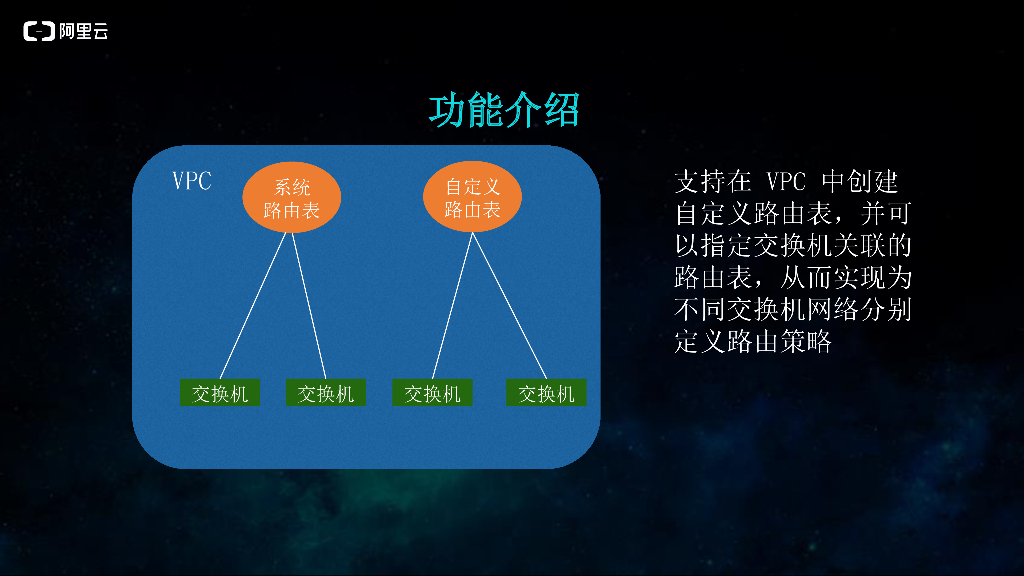 阿里云

功能介绍

VPC

系统路由表

自定义路由表

交换机 交换机 交换机 交换机

支持在 VPC 中创建自定义路由表，并可以指定交换机关联的路由表，从而实现为不同交换机网络分别定义路由策略